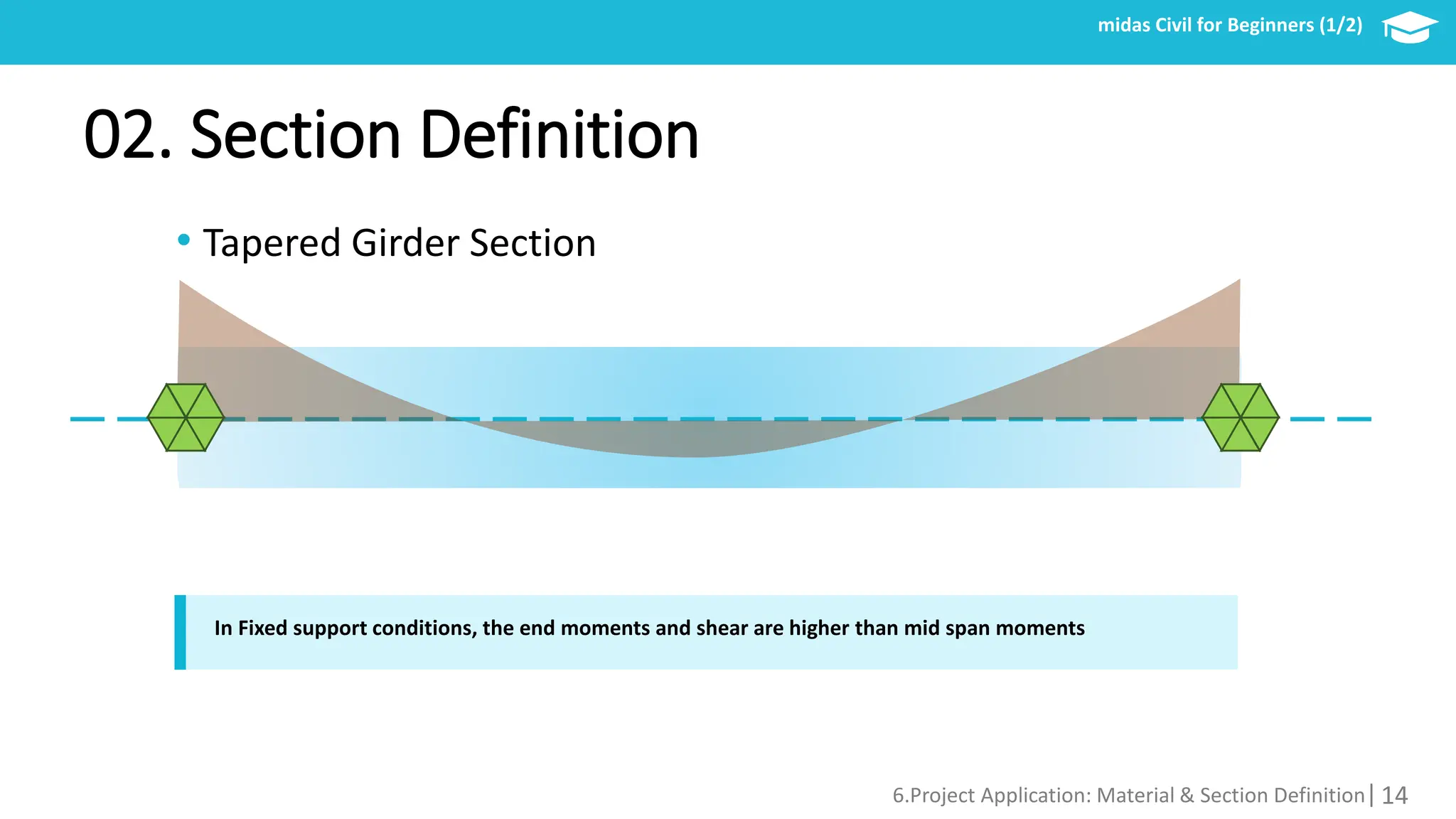 midas Civil for Beginners (1/2)

02. Section Definition

• Tapered Girder Section

In Fixed support conditions, the end moments and shear are higher than mid span moments

6.Project Application: Material & Section Definition | 14